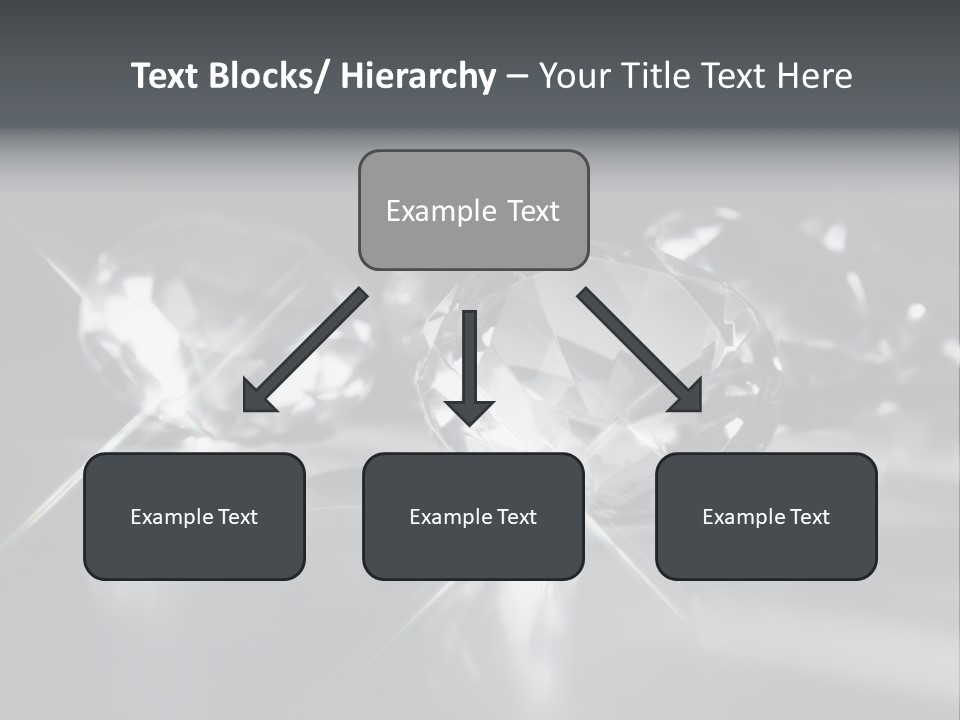 Text Blocks/ Hierarchy – Your Title Text Here

Example Text

Example Text

Example Text

Example Text